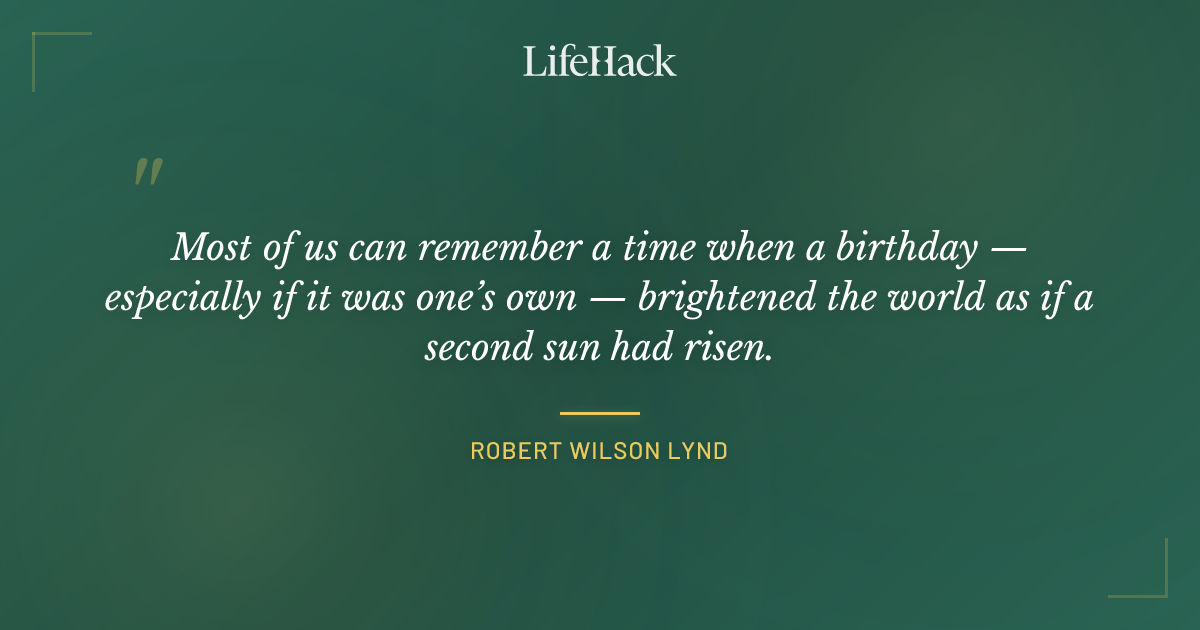 LifeHack

"

Most of us can remember a time when a birthday — especially if it was one's own — brightened the world as if a second sun had risen.

ROBERT WILSON LYND